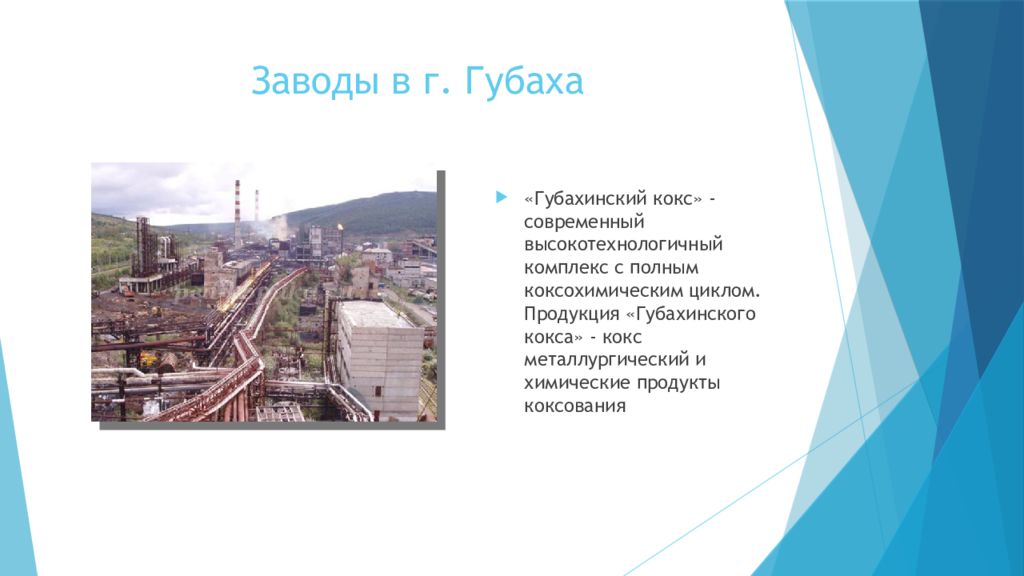 Заводы в г. Губаха

«Губахинский кокс» - современный высокотехнологичный комплекс с полным коксохимическим циклом. Продукция «Губахинского кокса» - кокс металлургический и химические продукты коксования